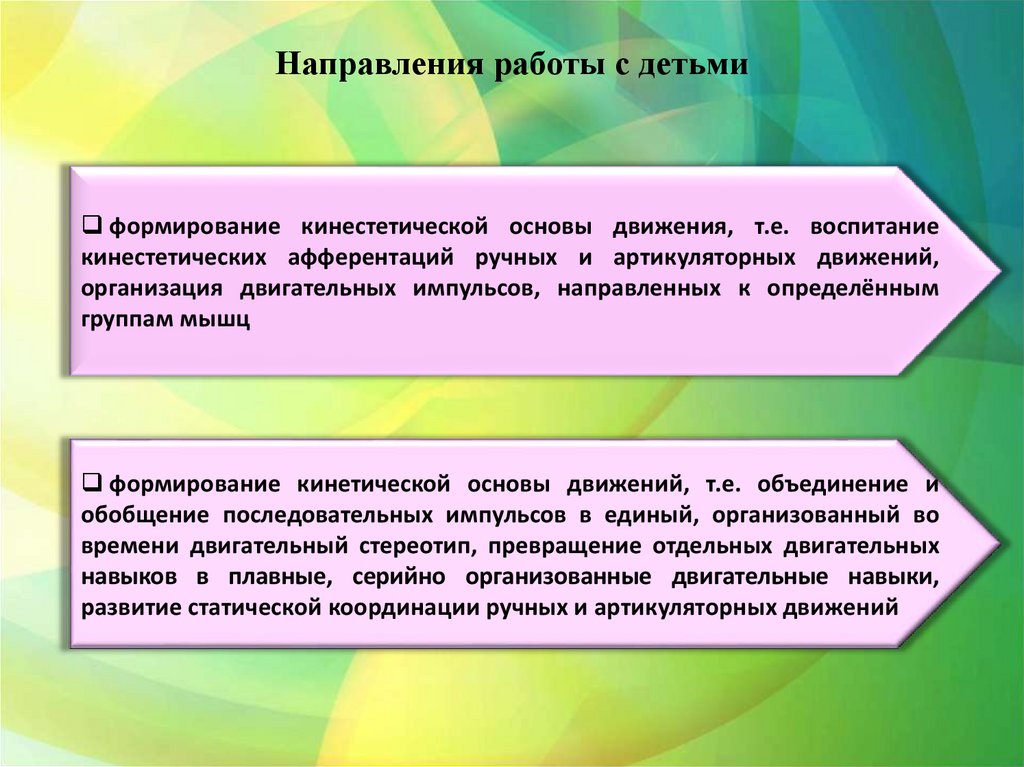 Направления работы с детьми

❑ формирование кинестетической основы движения, т.е. воспитание кинестетических афферентаций ручных и артикуляторных движений, организация двигательных импульсов, направленных к определённым группам мышц

❑ формирование кинетической основы движений, т.е. объединение и обобщение последовательных импульсов в единый, организованный во времени двигательный стереотип, превращение отдельных двигательных навыков в плавные, серийно организованные двигательные навыки, развитие статической координации ручных и артикуляторных движений